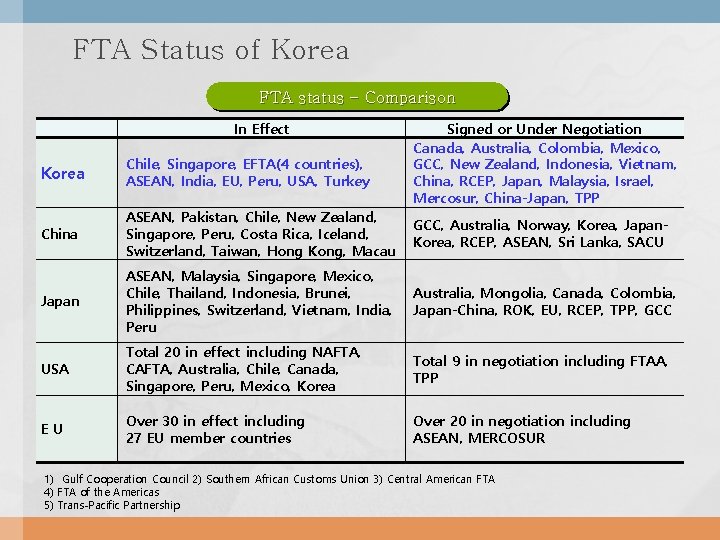 FTA Status of Korea

FTA status – Comparison

| | In Effect | Signed or Under Negotiation |
|---|---|---|
| Korea | Chile, Singapore, EFTA(4 countries), ASEAN, India, EU, Peru, USA, Turkey | Canada, Australia, Colombia, Mexico, GCC, New Zealand, Indonesia, Vietnam, China, RCEP, Japan, Malaysia, Israel, Mercosur, China-Japan, TPP |
| China | ASEAN, Pakistan, Chile, New Zealand, Singapore, Peru, Costa Rica, Iceland, Switzerland, Taiwan, Hong Kong, Macau | GCC, Australia, Norway, Korea, Japan-Korea, RCEP, ASEAN, Sri Lanka, SACU |
| Japan | ASEAN, Malaysia, Singapore, Mexico, Chile, Thailand, Indonesia, Brunei, Philippines, Switzerland, Vietnam, India, Peru | Australia, Mongolia, Canada, Colombia, Japan-China, ROK, EU, RCEP, TPP, GCC |
| USA | Total 20 in effect including NAFTA, CAFTA, Australia, Chile, Canada, Singapore, Peru, Mexico, Korea | Total 9 in negotiation including FTAA, TPP |
| E U | Over 30 in effect including 27 EU member countries | Over 20 in negotiation including ASEAN, MERCOSUR |

1) Gulf Cooperation Council 2) Southern African Customs Union 3) Central American FTA
4) FTA of the Americas
5) Trans-Pacific Partnership